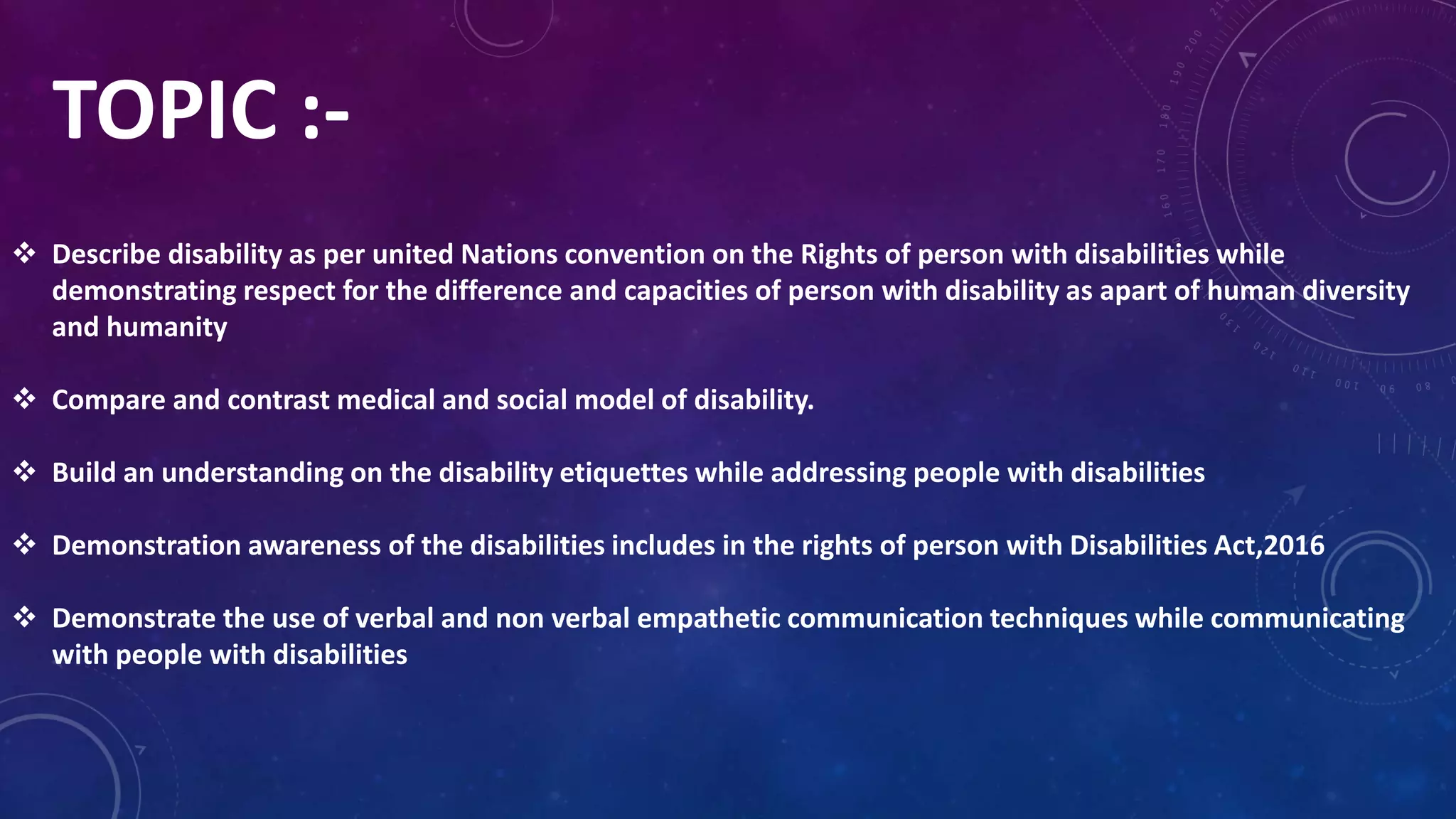 TOPIC :-

❖ Describe disability as per united Nations convention on the Rights of person with disabilities while demonstrating respect for the difference and capacities of person with disability as apart of human diversity and humanity

❖ Compare and contrast medical and social model of disability.

❖ Build an understanding on the disability etiquettes while addressing people with disabilities

❖ Demonstration awareness of the disabilities includes in the rights of person with Disabilities Act,2016

❖ Demonstrate the use of verbal and non verbal empathetic communication techniques while communicating with people with disabilities